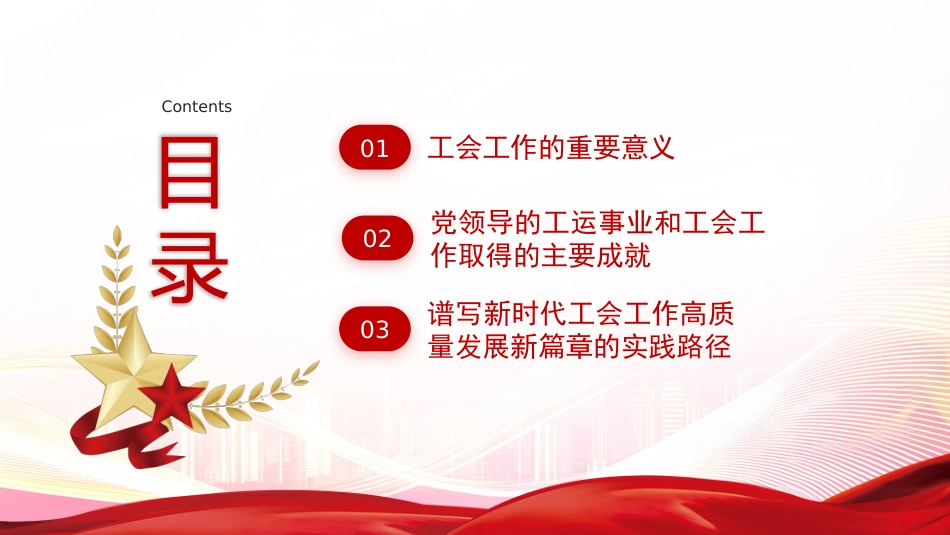 Contents

目录

01 工会工作的重要意义

02 党领导的工运事业和工会工作取得的主要成就

03 谱写新时代工会工作高质量发展新篇章的实践路径